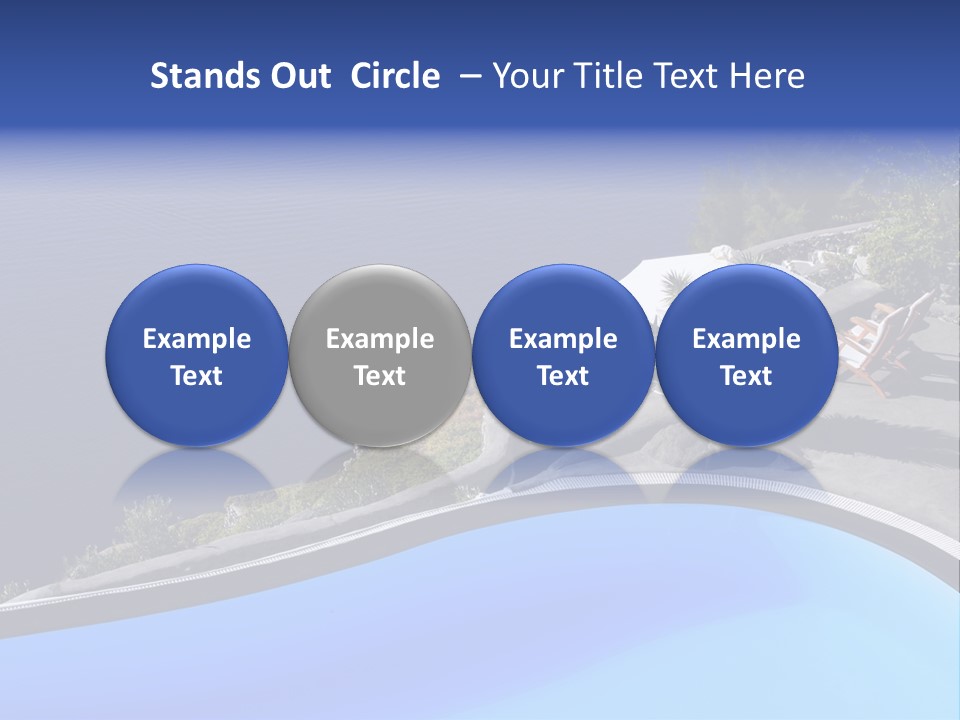 Stands Out Circle – Your Title Text Here

Example Text

Example Text

Example Text

Example Text